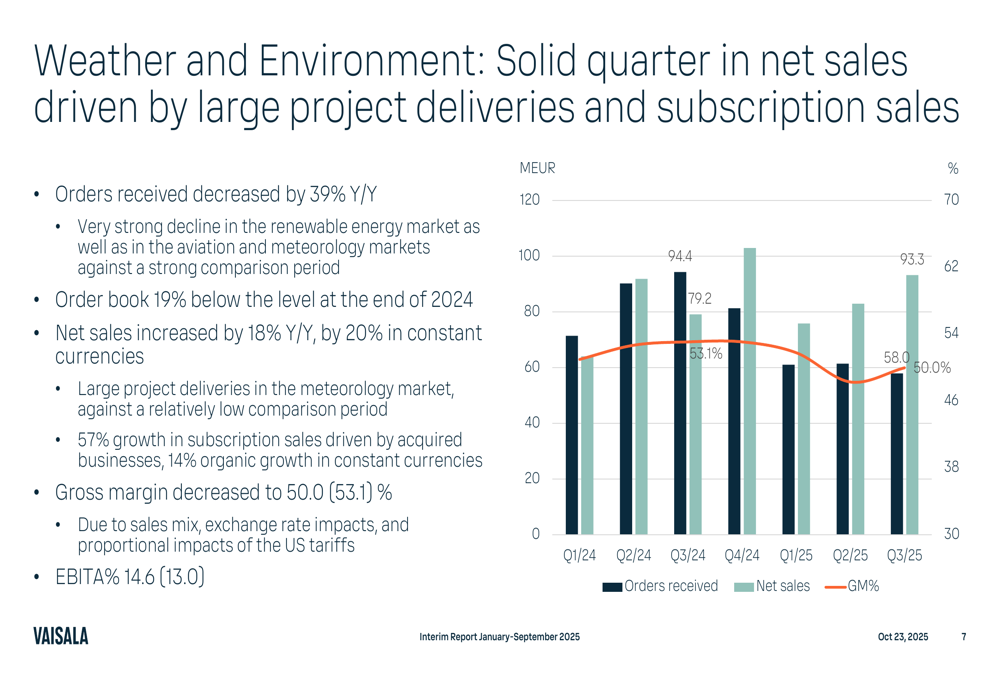 Weather and Environment: Solid quarter in net sales driven by large project deliveries and subscription sales

• Orders received decreased by 39% Y/Y
  • Very strong decline in the renewable energy market as well as in the aviation and meteorology markets against a strong comparison period
• Order book 19% below the level at the end of 2024
• Net sales increased by 18% Y/Y, by 20% in constant currencies
  • Large project deliveries in the meteorology market, against a relatively low comparison period
  • 57% growth in subscription sales driven by acquired businesses, 14% organic growth in constant currencies
• Gross margin decreased to 50.0 (53.1) %
  • Due to sales mix, exchange rate impacts, and proportional impacts of the US tariffs
• EBITA% 14.6 (13.0)

MEUR
%
120
100
80
60
40
20
0
70
62
54
46
38
30
94.4
79.2
53.1%
93.3
58.0
50.0%
Q1/24
Q2/24
Q3/24
Q4/24
Q1/25
Q2/25
Q3/25
Orders received
Net sales
GM%

VAISALA
Interim Report January-September 2025
Oct 23, 2025
7